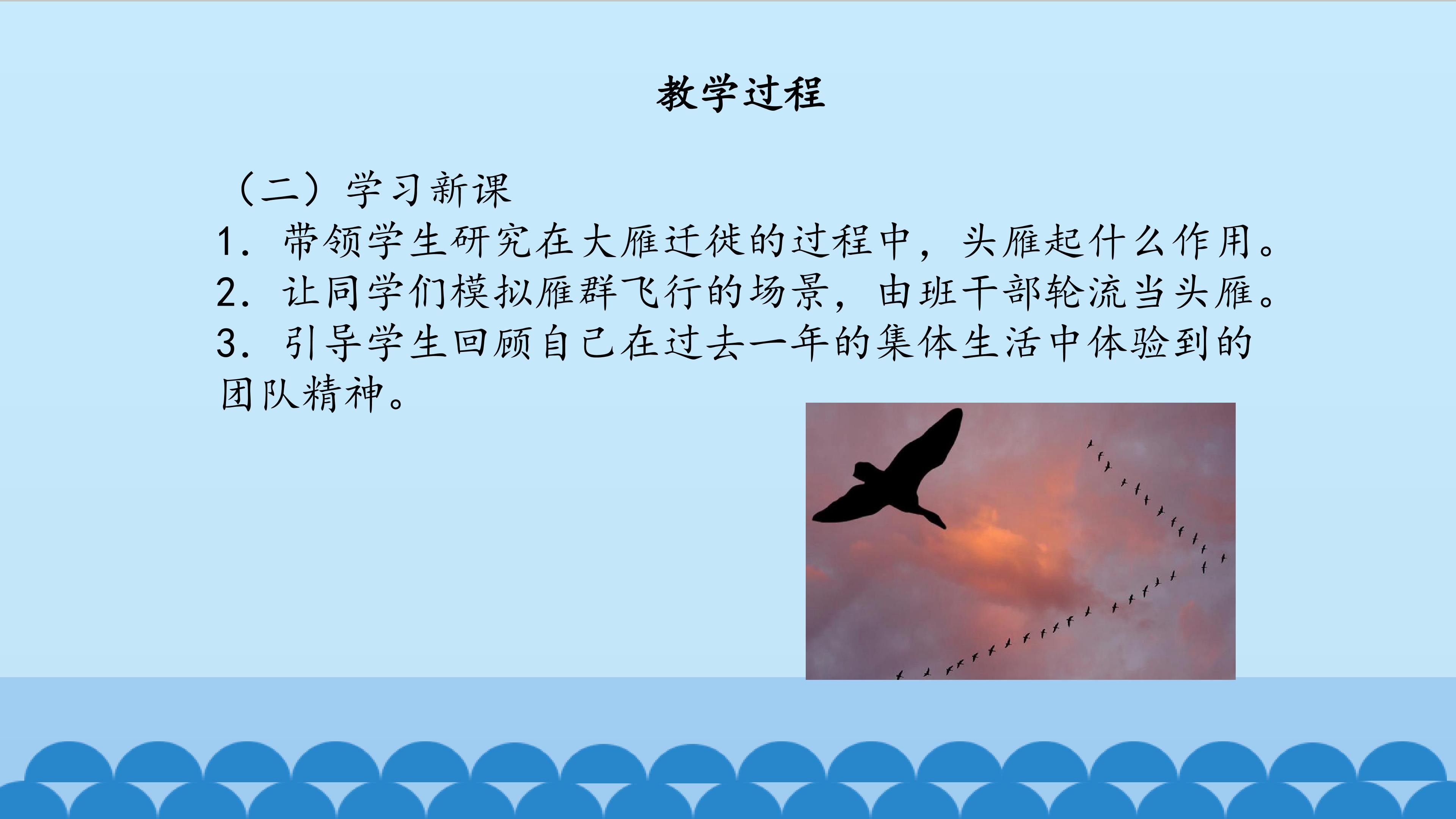 教学过程

（二）学习新课
1. 带领学生研究在大雁迁徙的过程中，头雁起什么作用。
2. 让同学们模拟雁群飞行的场景，由班干部轮流当头雁。
3. 引导学生回顾自己在过去一年的集体生活中体验到的团队精神。